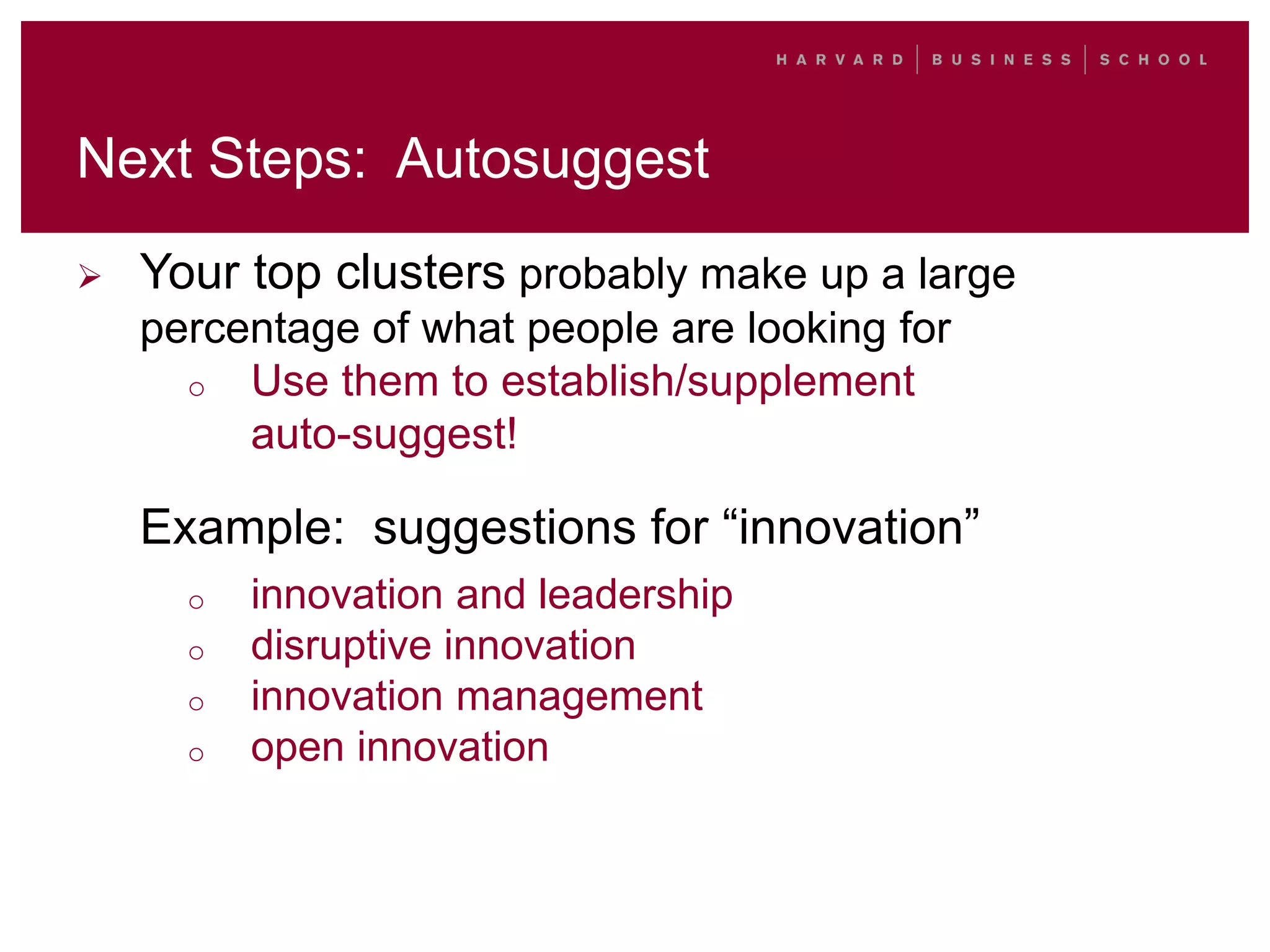 HARVARD | BUSINESS | SCHOOL

Next Steps: Autosuggest

➢ Your top clusters probably make up a large percentage of what people are looking for

○ Use them to establish/supplement auto-suggest!

Example: suggestions for “innovation”

○ innovation and leadership
○ disruptive innovation
○ innovation management
○ open innovation